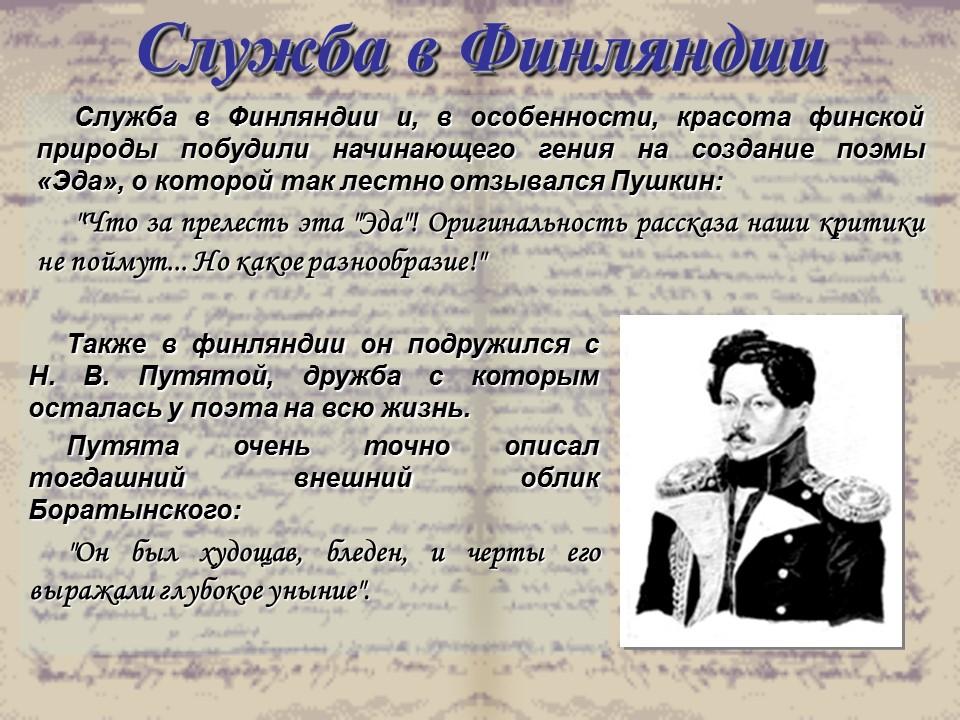 Служба в Финляндии

Служба в Финляндии и, в особенности, красота финской природы побудили начинающего гения на создание поэмы «Эда», о которой так лестно отзывался Пушкин:

"Что за прелесть эта "Эда"! Оригинальность рассказа наши критики не поймут... Но какое разнообразие!"

Также в финляндии он подружился с Н. В. Путятой, дружба с которым осталась у поэта на всю жизнь.

Путята очень точно описал тогдашний внешний облик Боратынского:

"Он был худощав, бледен, и черты его выражали глубокое уныние".